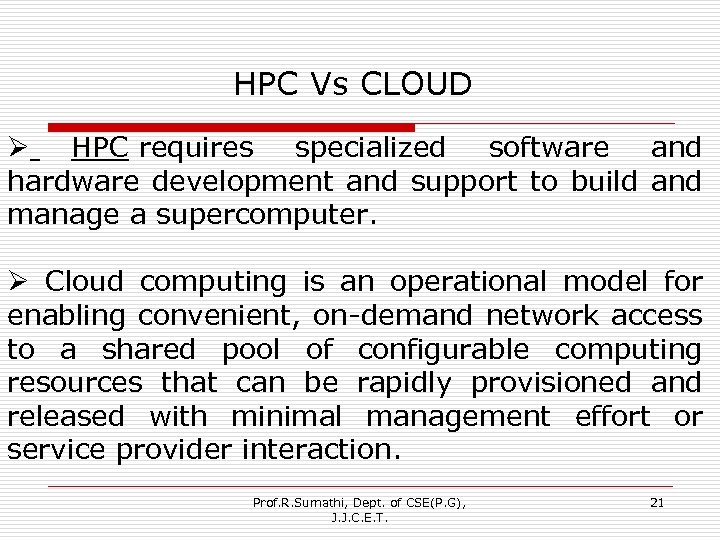 HPC Vs CLOUD

➢ HPC requires specialized software and hardware development and support to build and manage a supercomputer.

➢ Cloud computing is an operational model for enabling convenient, on-demand network access to a shared pool of configurable computing resources that can be rapidly provisioned and released with minimal management effort or service provider interaction.

Prof.R.Sumathi, Dept. of CSE(P.G), J.J.C.E.T.

21